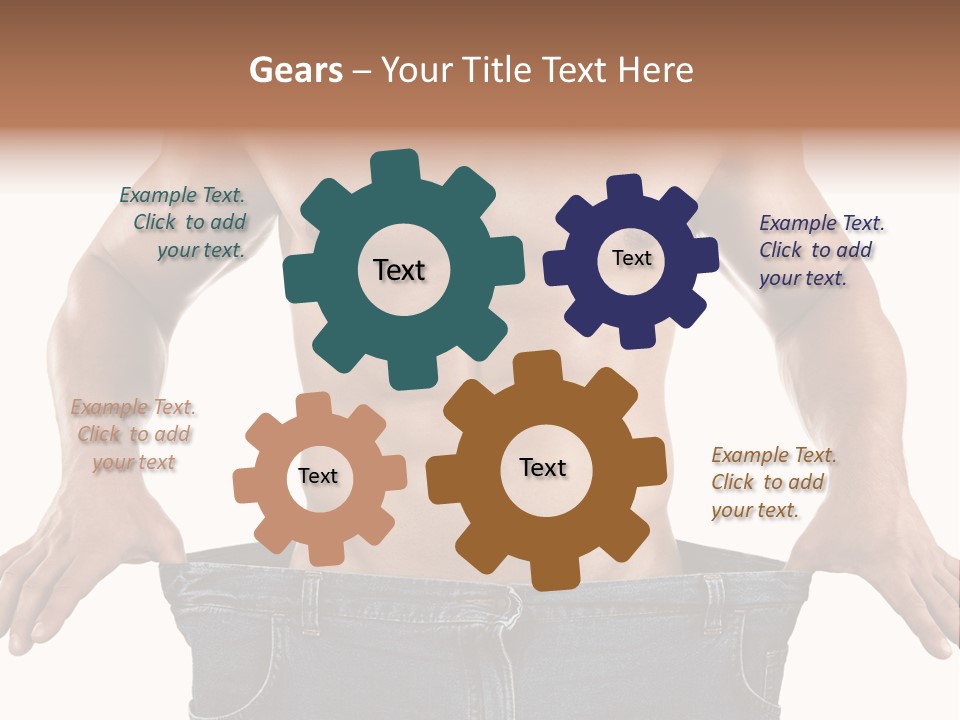 Gears – Your Title Text Here

Example Text. Click to add your text.

Text

Text

Example Text. Click to add your text.

Example Text. Click to add your text

Text

Text

Example Text. Click to add your text.